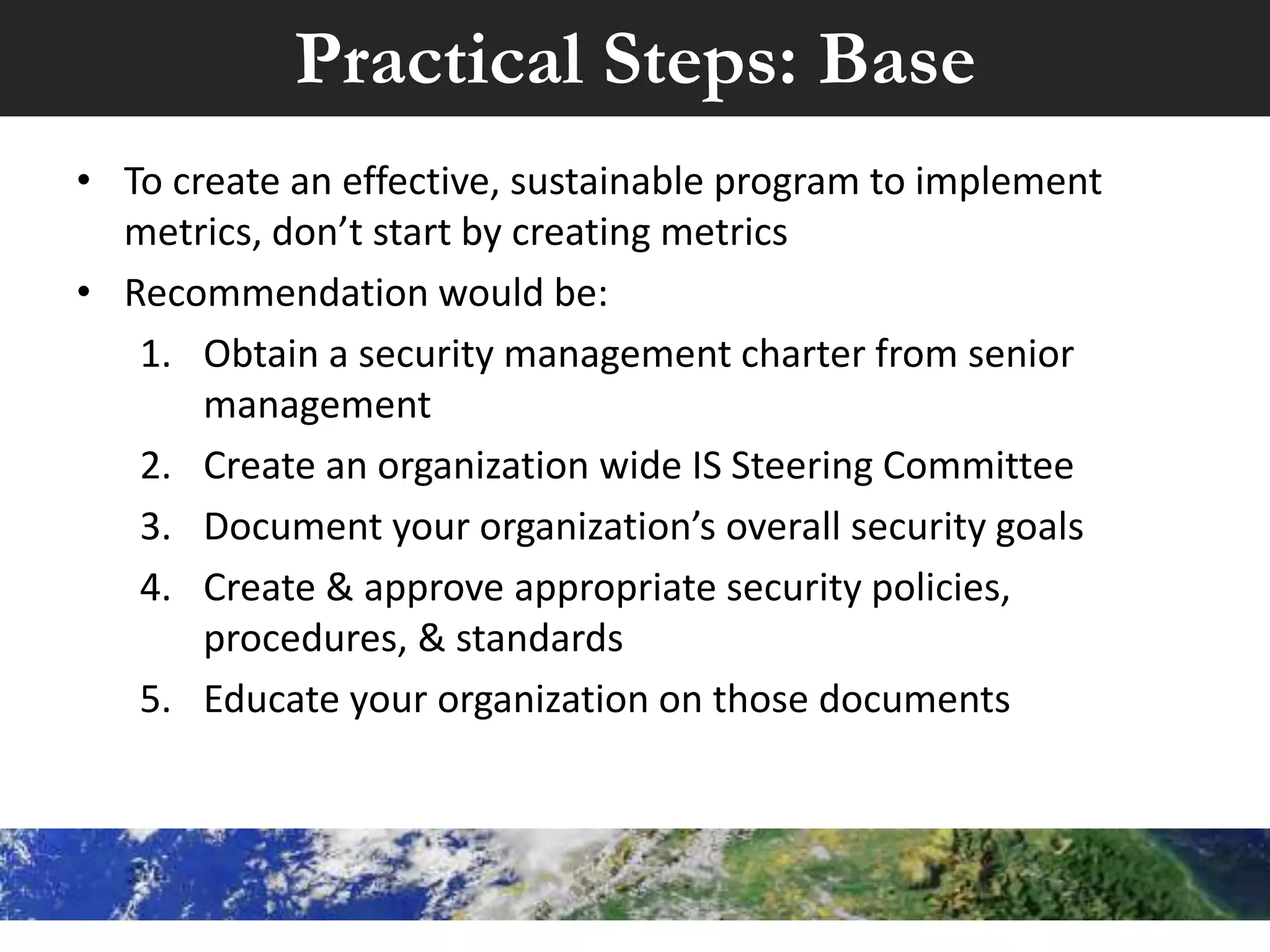 Practical Steps: Base

• To create an effective, sustainable program to implement metrics, don’t start by creating metrics
• Recommendation would be:
1. Obtain a security management charter from senior management
2. Create an organization wide IS Steering Committee
3. Document your organization’s overall security goals
4. Create & approve appropriate security policies, procedures, & standards
5. Educate your organization on those documents